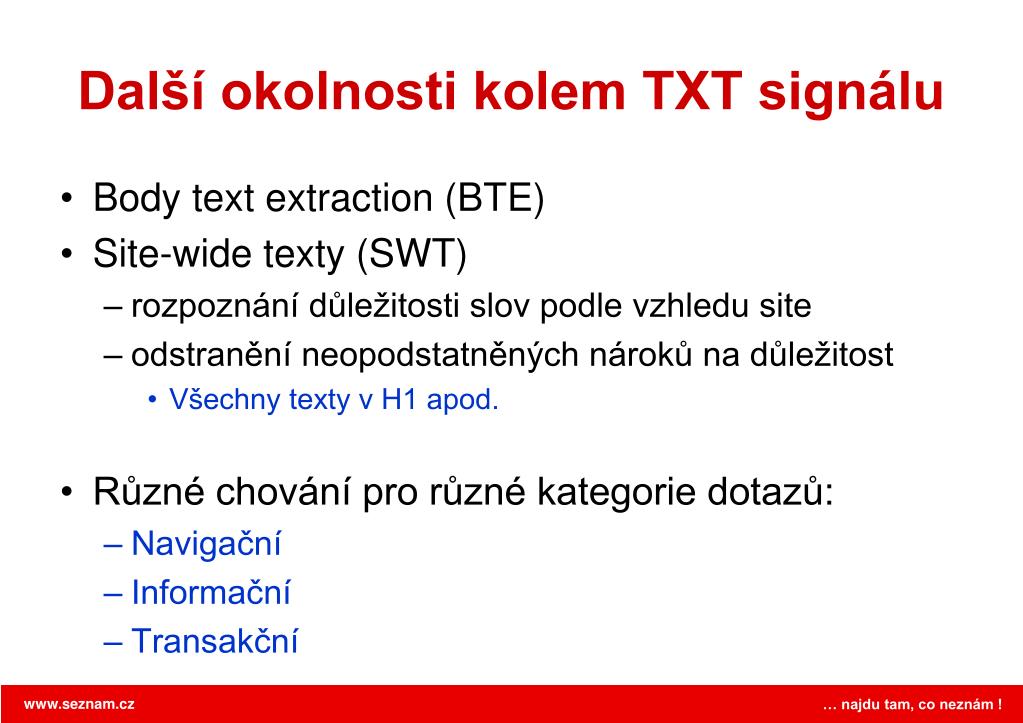 Další okolnosti kolem TXT signálu

• Body text extraction (BTE)
• Site-wide texty (SWT)
– rozpoznání důležitosti slov podle vzhledu site
– odstranění neopodstatněných nároků na důležitost
• Všechny texty v H1 apod.

• Různé chování pro různé kategorie dotazů:
– Navigační
– Informační
– Transakční

www.seznam.cz

… najdu tam, co neznám !